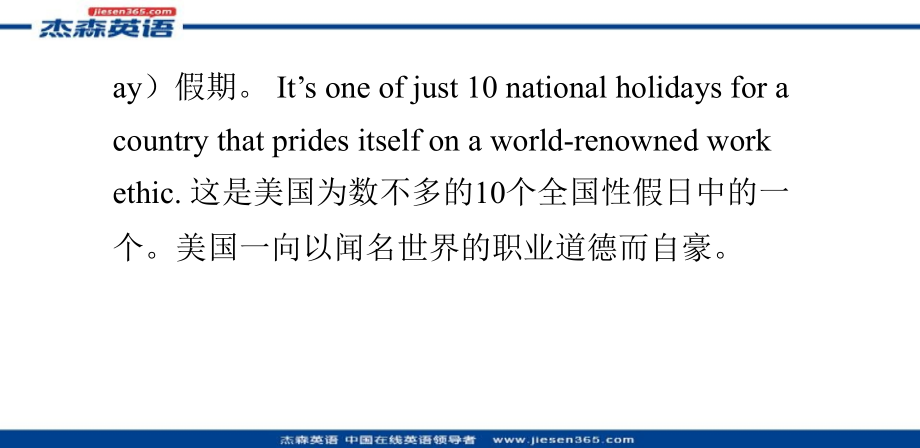 jiesen365.com
杰森英语

ay）假期。 It’s one of just 10 national holidays for a country that prides itself on a world-renowned work ethic. 这是美国为数不多的10个全国性假日中的一个。美国一向以闻名世界的职业道德而自豪。

杰森英语 中国在线英语领导者 www.jiesen365.com